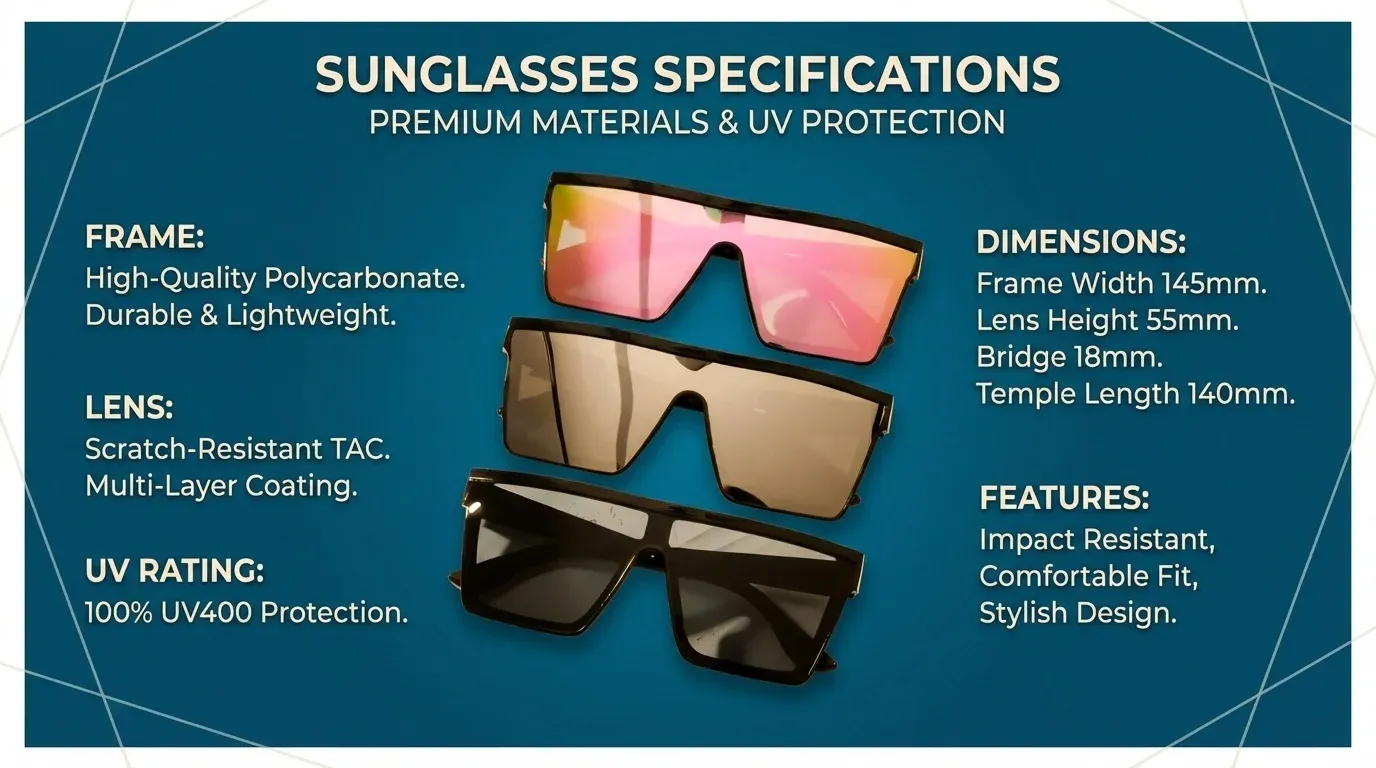 SUNGLASSES SPECIFICATIONS
PREMIUM MATERIALS & UV PROTECTION

FRAME:
High-Quality Polycarbonate. Durable & Lightweight.

LENS:
Scratch-Resistant TAC. Multi-Layer Coating.

UV RATING:
100% UV400 Protection.

DIMENSIONS:
Frame Width 145mm.
Lens Height 55mm.
Bridge 18mm.
Temple Length 140mm.

FEATURES:
Impact Resistant, Comfortable Fit, Stylish Design.